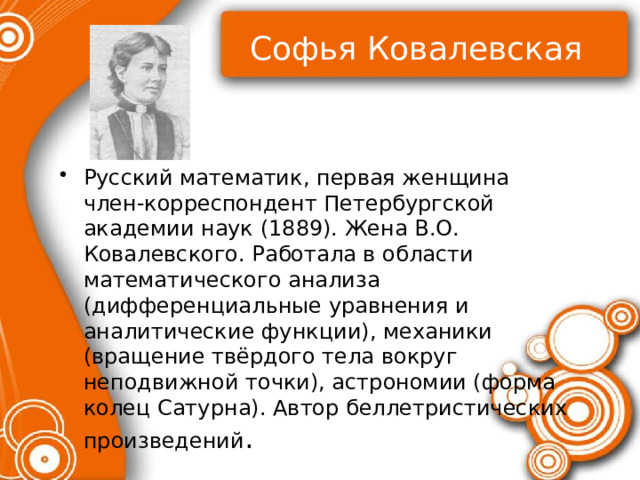 Софья Ковалевская

• Русский математик, первая женщина член-корреспондент Петербургской академии наук (1889). Жена В.О. Ковалевского. Работала в области математического анализа (дифференциальные уравнения и аналитические функции), механики (вращение твёрдого тела вокруг неподвижной точки), астрономии (форма колец Сатурна). Автор беллетристических произведений.